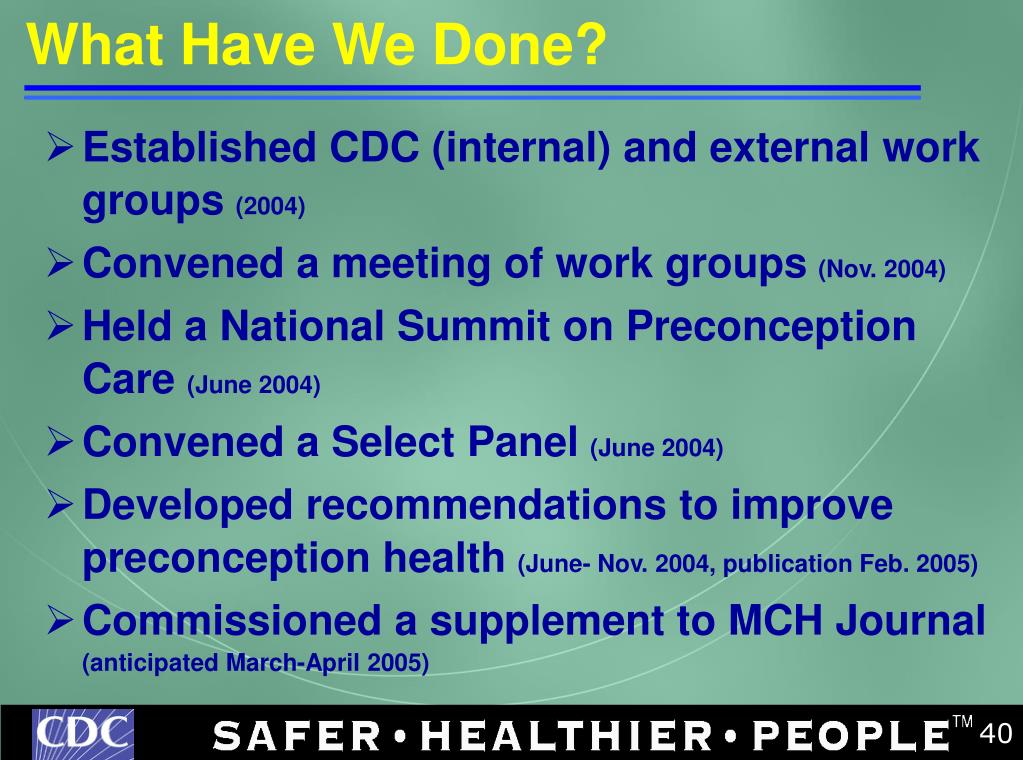 What Have We Done?

➢ Established CDC (internal) and external work groups (2004)

➢ Convened a meeting of work groups (Nov. 2004)

➢ Held a National Summit on Preconception Care (June 2004)

➢ Convened a Select Panel (June 2004)

➢ Developed recommendations to improve preconception health (June- Nov. 2004, publication Feb. 2005)

➢ Commissioned a supplement to MCH Journal (anticipated March-April 2005)

CDC SAFER • HEALTHIER • PEOPLE™ 40